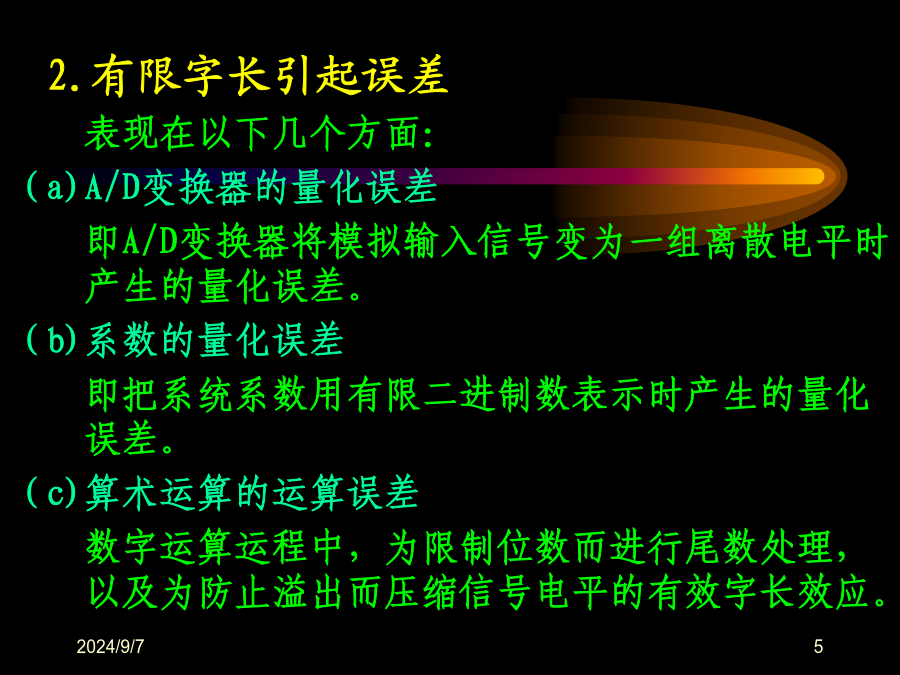 2.有限字长引起误差

表现在以下几个方面:

(a)A/D变换器的量化误差

即A/D变换器将模拟输入信号变为一组离散电平时产生的量化误差。

(b)系数的量化误差

即把系统系数用有限二进制数表示时产生的量化误差。

(c)算术运算的运算误差

数字运算运程中，为限制位数而进行尾数处理，以及为防止溢出而压缩信号电平的有效字长效应。

2024/9/7

5